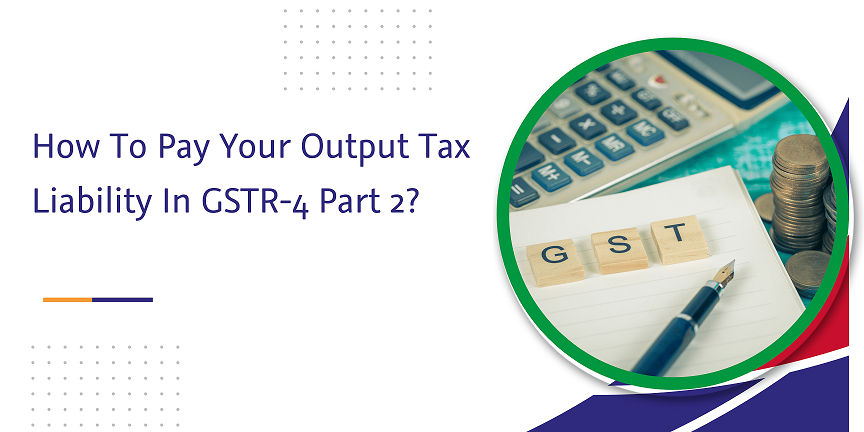 How To Pay Your Output Tax Liability In GSTR-4 Part 2?

G S T